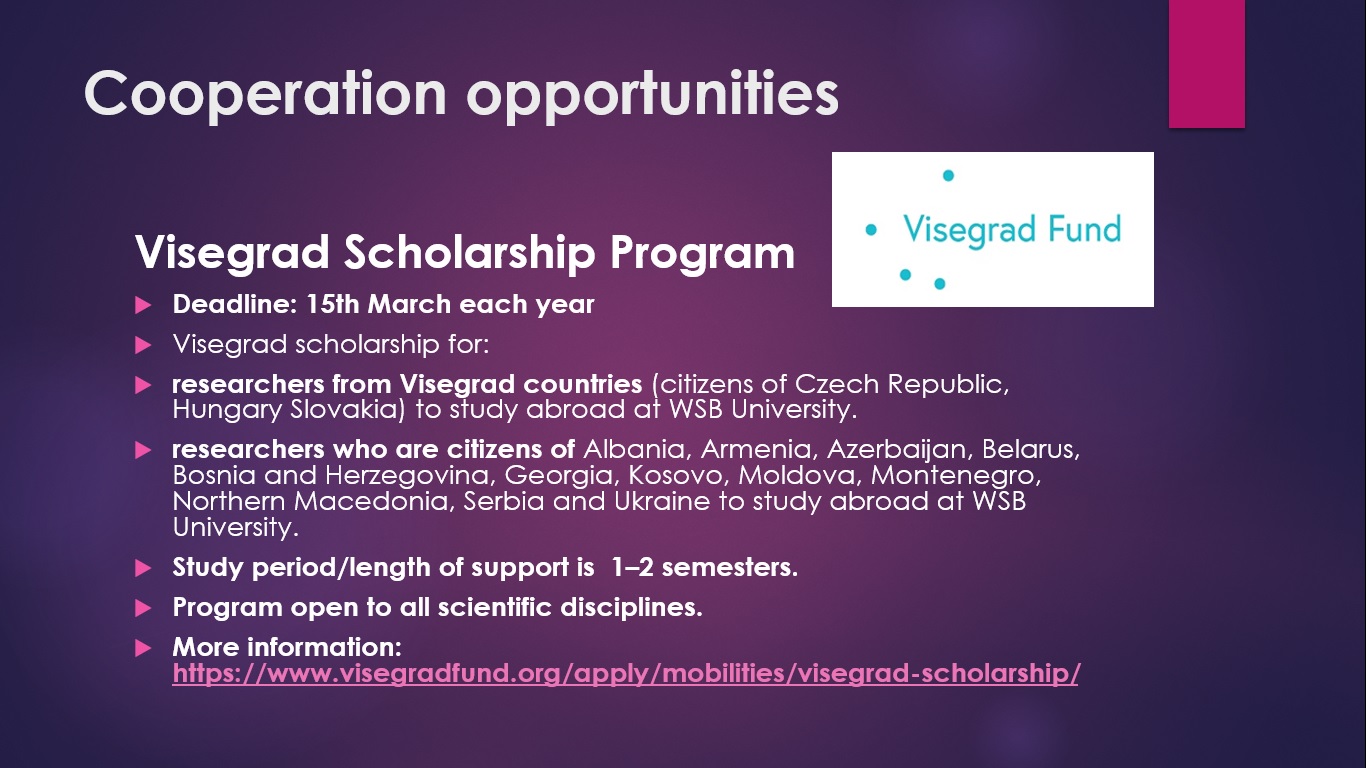 Cooperation opportunities

Visegrad Fund

Visegrad Scholarship Program

Deadline: 15th March each year

Visegrad scholarship for:

researchers from Visegrad countries (citizens of Czech Republic, Hungary Slovakia) to study abroad at WSB University.

researchers who are citizens of Albania, Armenia, Azerbaijan, Belarus, Bosnia and Herzegovina, Georgia, Kosovo, Moldova, Montenegro, Northern Macedonia, Serbia and Ukraine to study abroad at WSB University.

Study period/length of support is 1–2 semesters.

Program open to all scientific disciplines.

More information: https://www.visegradfund.org/apply/mobilities/visegrad-scholarship/